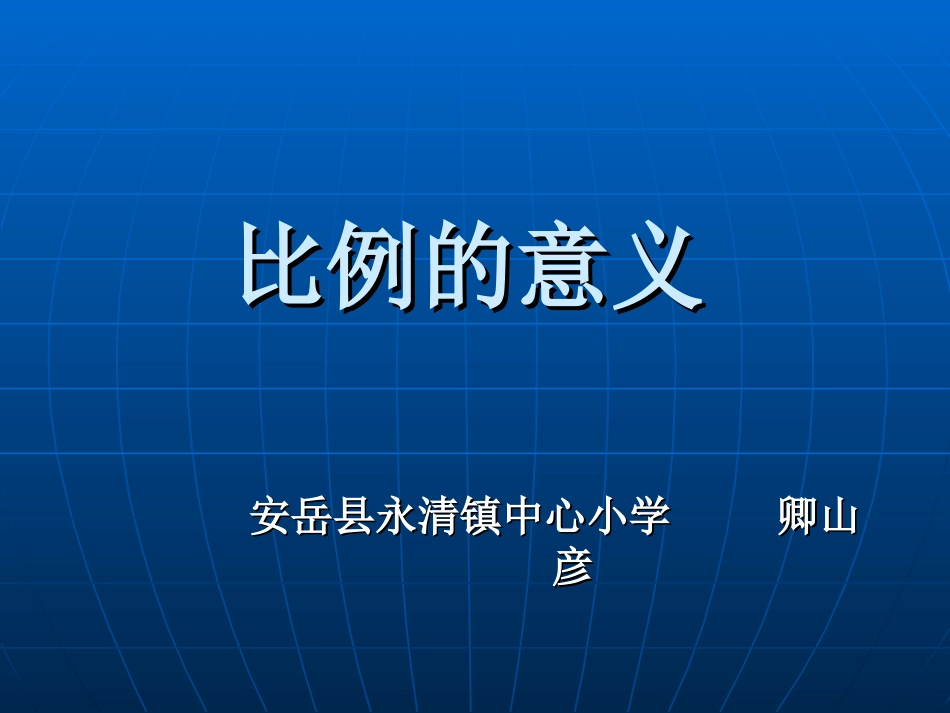 比例的意义

安岳县永清镇中心小学　　卿山彦